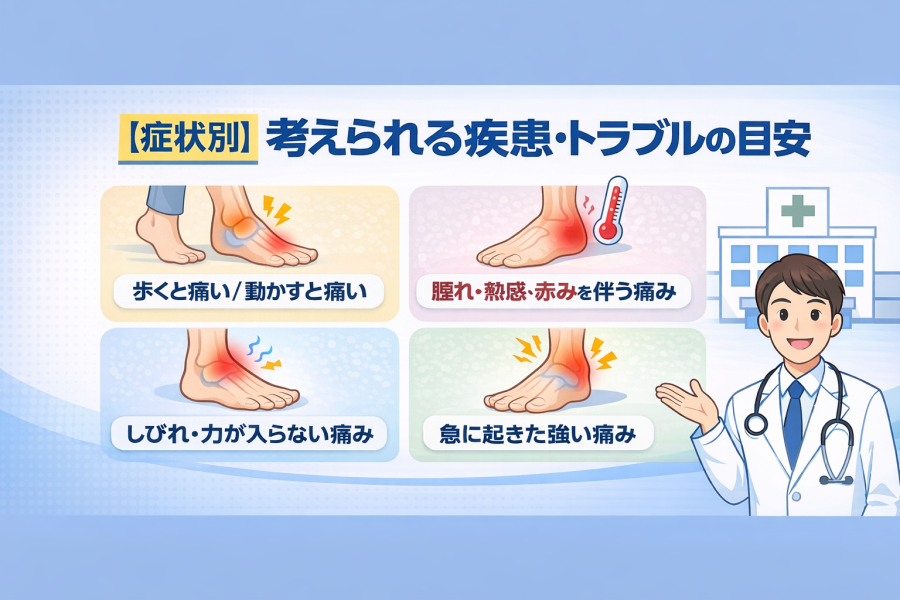 【症状別】考えられる疾患・トラブルの目安

歩くと痛い／動かすと痛い

腫れ・熱感・赤みを伴う痛み

しびれ・力が入らない痛み

急に起きた強い痛み